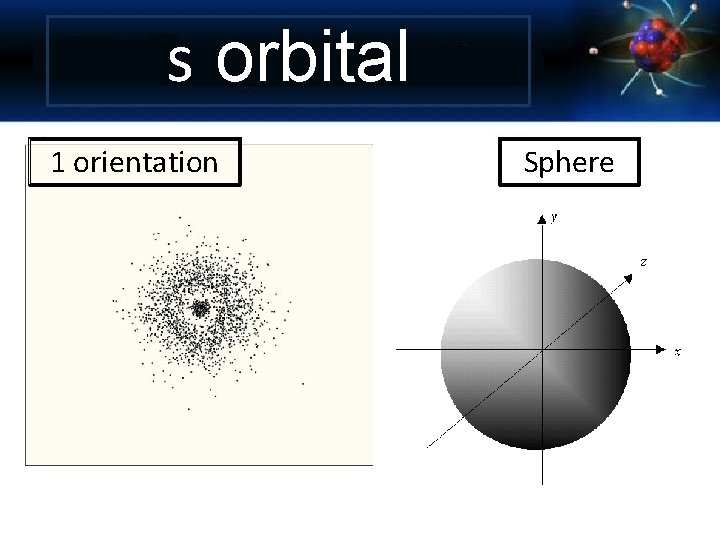 s orbital

1 orientation

Sphere

y
z
x